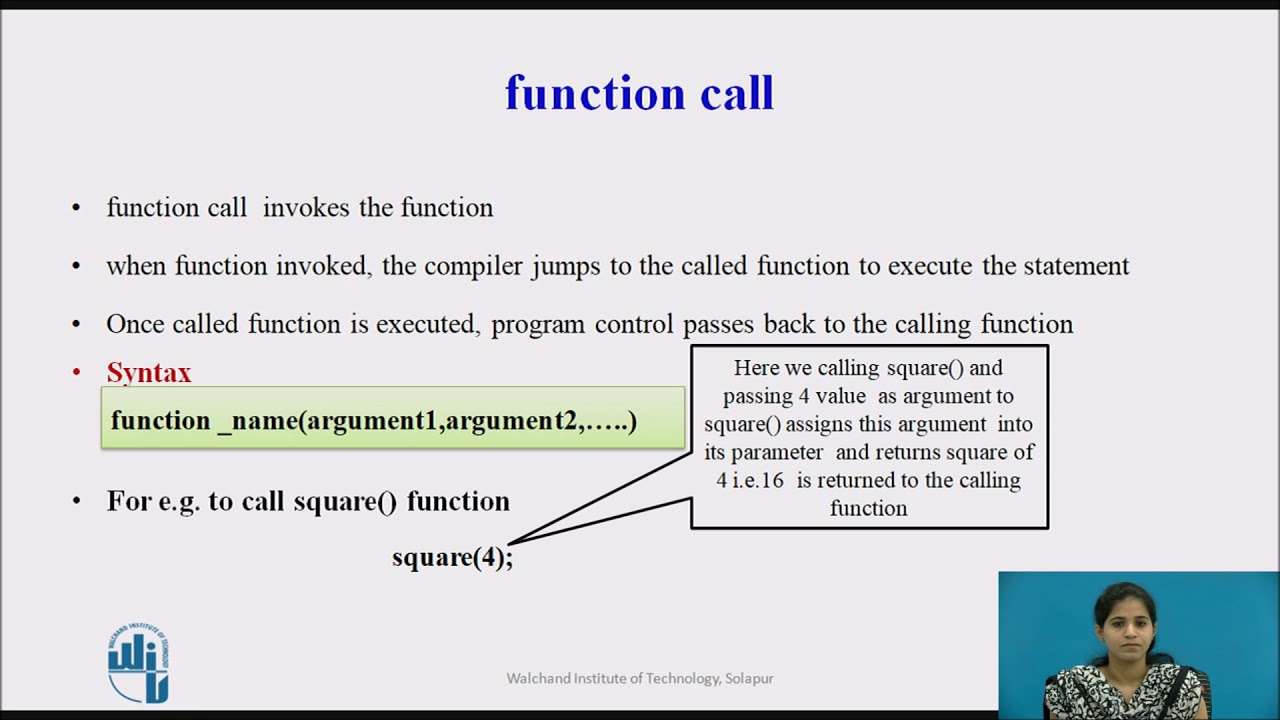 function call

• function call invokes the function

• when function invoked, the compiler jumps to the called function to execute the statement

• Once called function is executed, program control passes back to the calling function

• Syntax

function _name(argument1,argument2,…..)

Here we calling square() and passing 4 value as argument to square() assigns this argument into its parameter and returns square of 4 i.e.16 is returned to the calling function

• For e.g. to call square() function

square(4);

Walchand Institute of Technology, Solapur